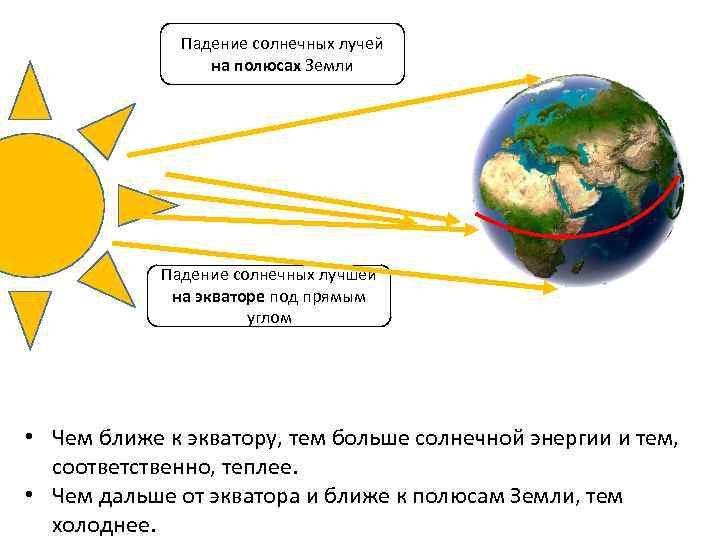 Падение солнечных лучей на полюсах Земли

Падение солнечных лучшей на экваторе под прямым углом

• Чем ближе к экватору, тем больше солнечной энергии и тем, соответственно, теплее.
• Чем дальше от экватора и ближе к полюсам Земли, тем холоднее.